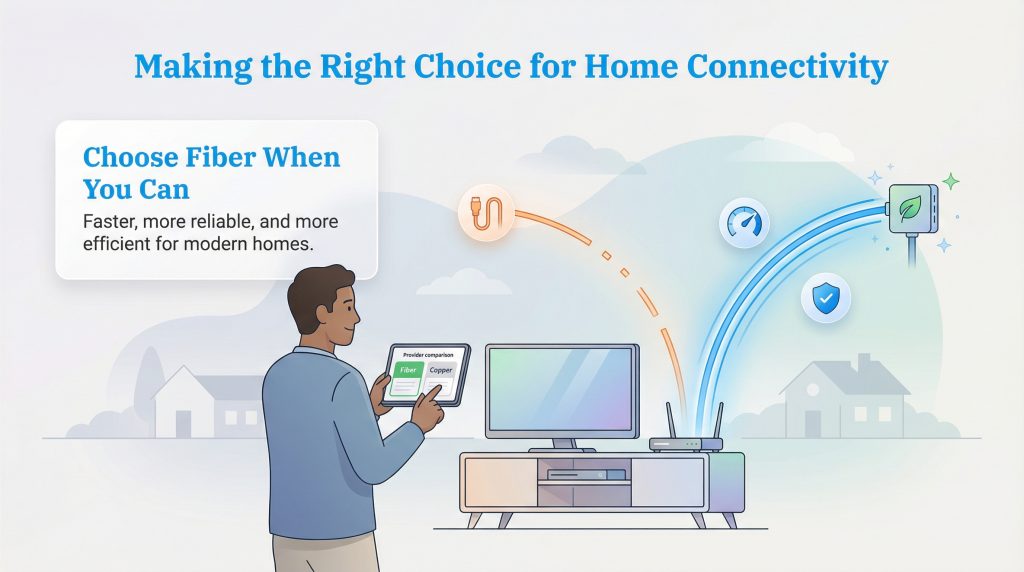 Making the Right Choice for Home Connectivity

Choose Fiber When You Can

Faster, more reliable, and more efficient for modern homes.

Provider comparison

Fiber

Copper